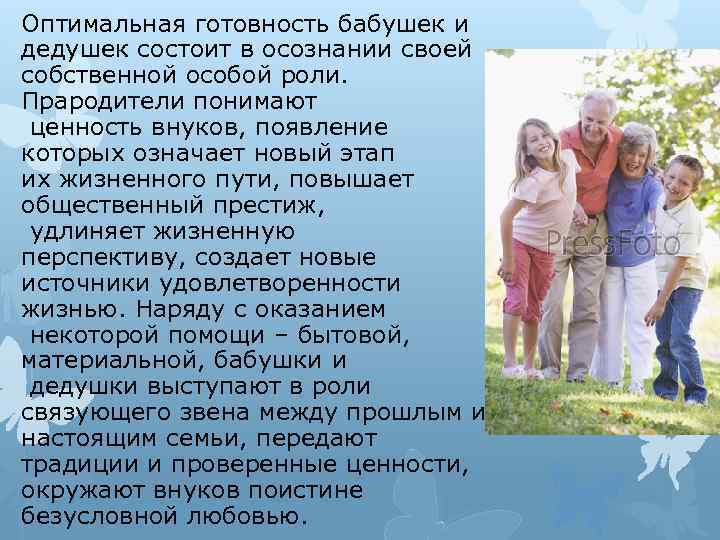 Оптимальная готовность бабушек и дедушек состоит в осознании своей собственной особой роли. Прародители понимают ценность внуков, появление которых означает новый этап их жизненного пути, повышает общественный престиж, удлиняет жизненную перспективу, создает новые источники удовлетворенности жизнью. Наряду с оказанием некоторой помощи – бытовой, материальной, бабушки и дедушки выступают в роли связующего звена между прошлым и настоящим семьи, передают традиции и проверенные ценности, окружают внуков поистине безусловной любовью.

PressFoto